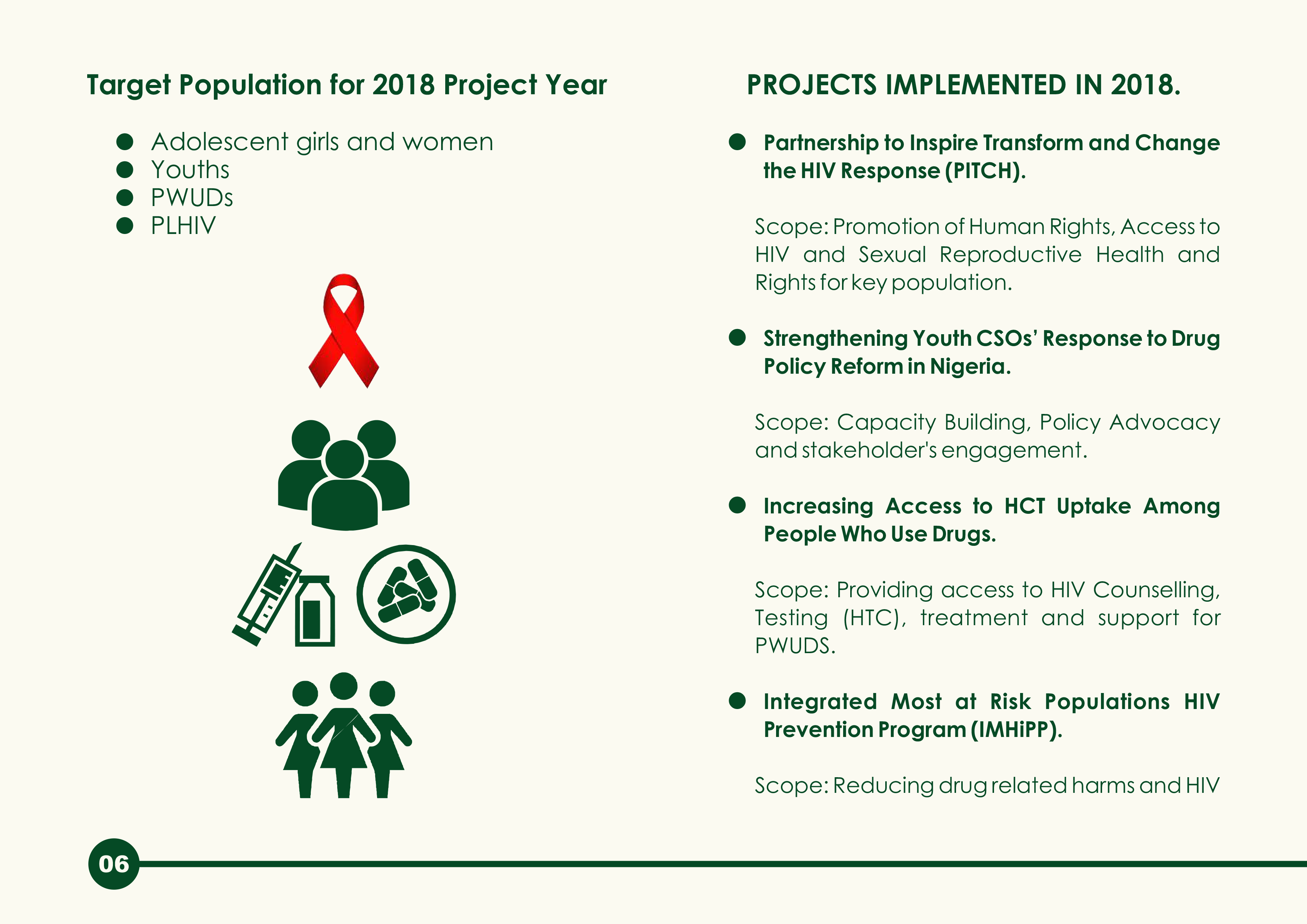 Target Population for 2018 Project Year

- Adolescent girls and women
- Youths
- PWUDs
- PLHIV

PROJECTS IMPLEMENTED IN 2018.

- Partnership to Inspire Transform and Change the HIV Response (PITCH).

Scope: Promotion of Human Rights, Access to HIV and Sexual Reproductive Health and Rights for key population.

- Strengthening Youth CSOs' Response to Drug Policy Reform in Nigeria.

Scope: Capacity Building, Policy Advocacy and stakeholder's engagement.

- Increasing Access to HCT Uptake Among People Who Use Drugs.

Scope: Providing access to HIV Counselling, Testing (HTC), treatment and support for PWUDS.

- Integrated Most at Risk Populations HIV Prevention Program (IMHiPP).

Scope: Reducing drug related harms and HIV

06